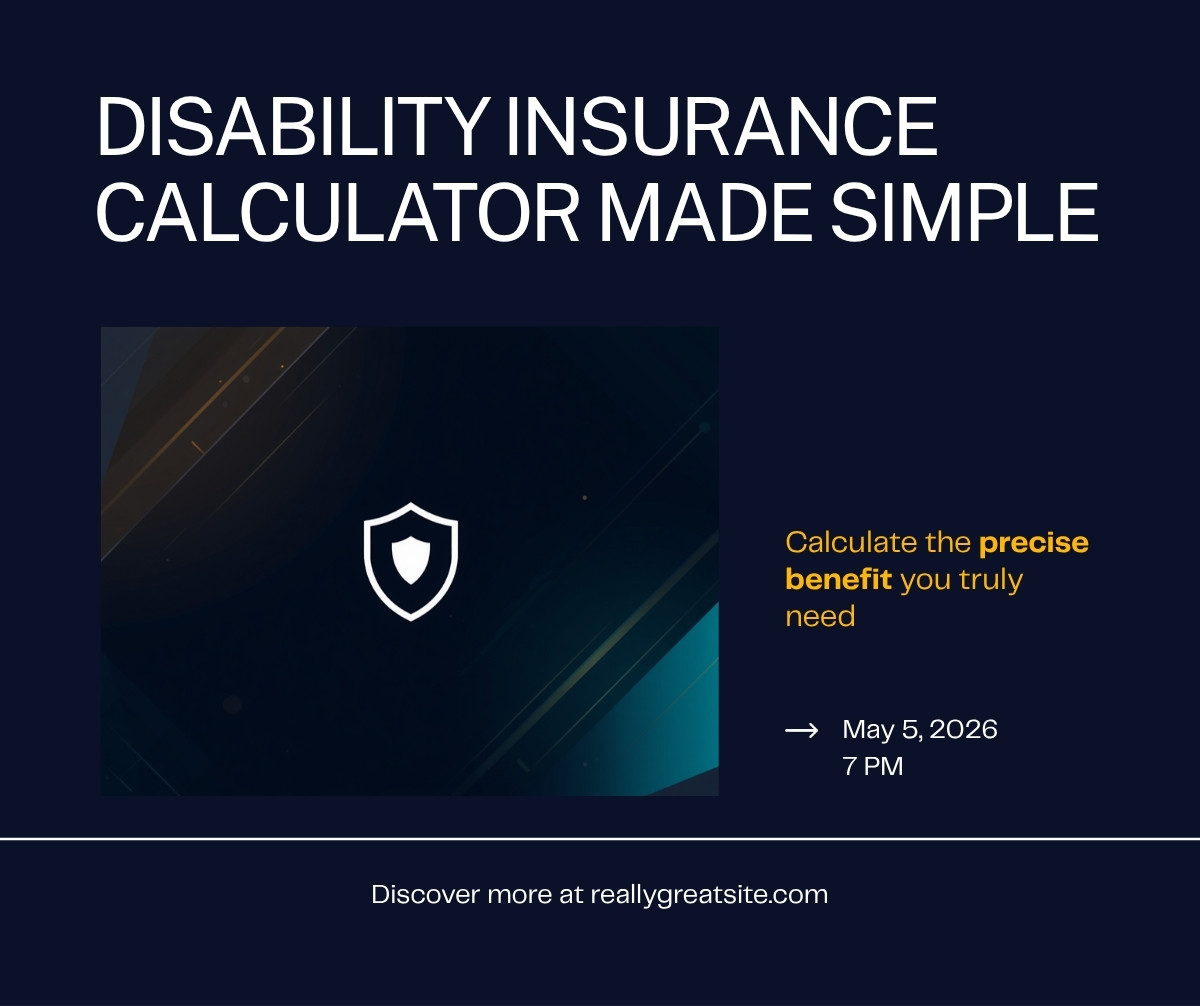 DISABILITY INSURANCE CALCULATOR MADE SIMPLE

Calculate the precise benefit you truly need

→ May 5, 2026
7 PM

Discover more at reallygreatsite.com